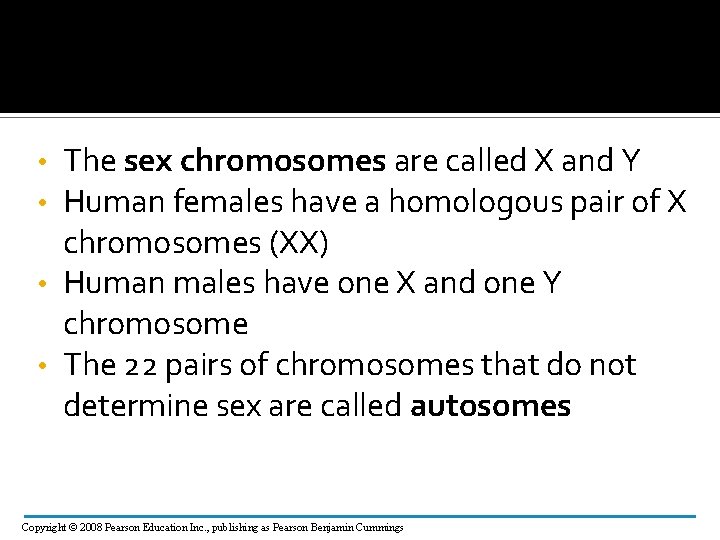 • The sex chromosomes are called X and Y
• Human females have a homologous pair of X chromosomes (XX)
• Human males have one X and one Y chromosome
• The 22 pairs of chromosomes that do not determine sex are called autosomes

Copyright © 2008 Pearson Education Inc., publishing as Pearson Benjamin Cummings